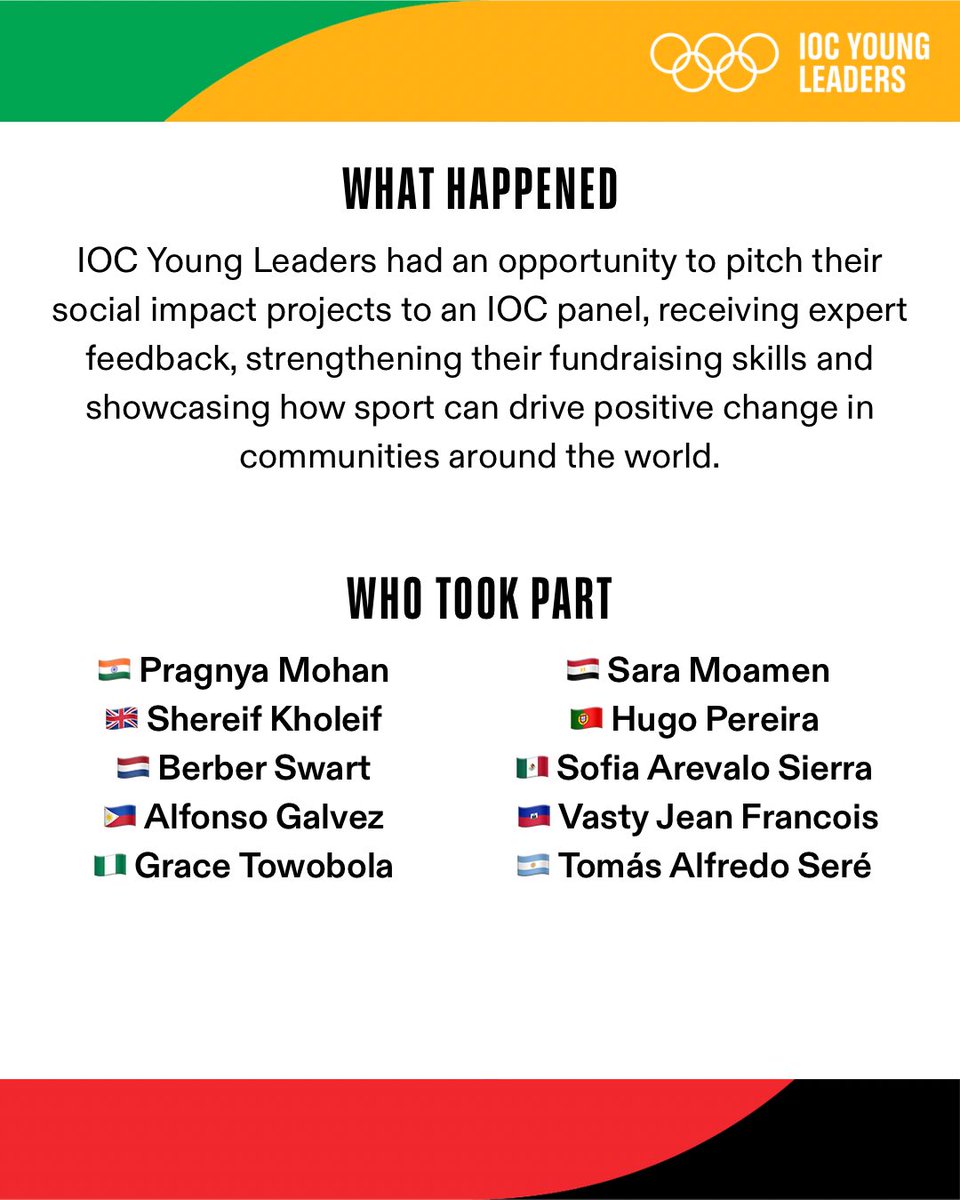 IOC YOUNG LEADERS

WHAT HAPPENED

IOC Young Leaders had an opportunity to pitch their social impact projects to an IOC panel, receiving expert feedback, strengthening their fundraising skills and showcasing how sport can drive positive change in communities around the world.

WHO TOOK PART

Pragnya Mohan
Shereif Kholeif
Berber Swart
Alfonso Galvez
Grace Towobola

Sara Moamen
Hugo Pereira
Sofia Arevalo Sierra
Vasty Jean Francois
Tomás Alfredo Seré